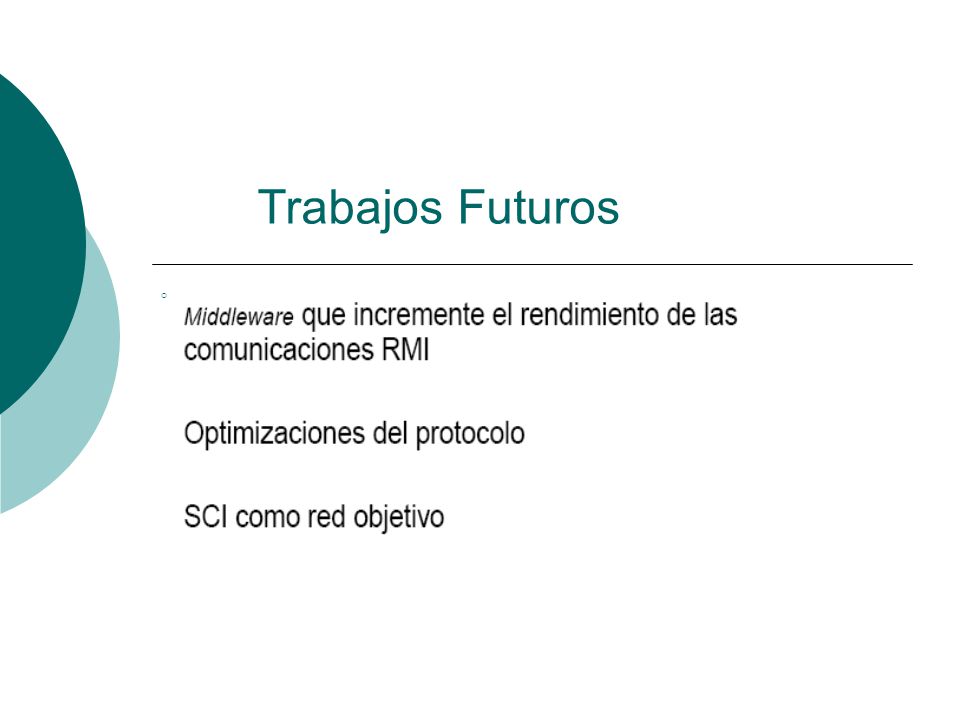 Trabajos Futuros

Middleware que incremente el rendimiento de las comunicaciones RMI

Optimizaciones del protocolo

SCI como red objetivo